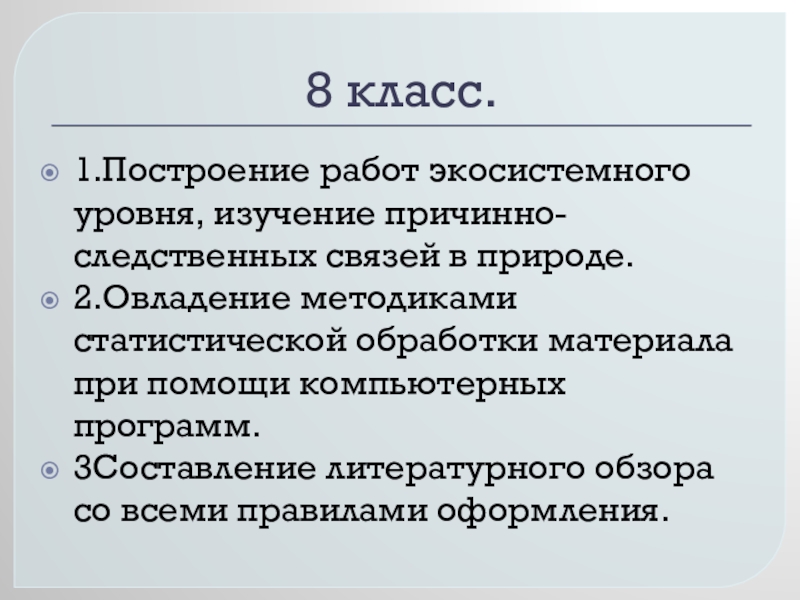 8 класс.

1.Построение работ экосистемного уровня, изучение причинно-следственных связей в природе.

2.Овладение методиками статистической обработки материала при помощи компьютерных программ.

3Составление литературного обзора со всеми правилами оформления.